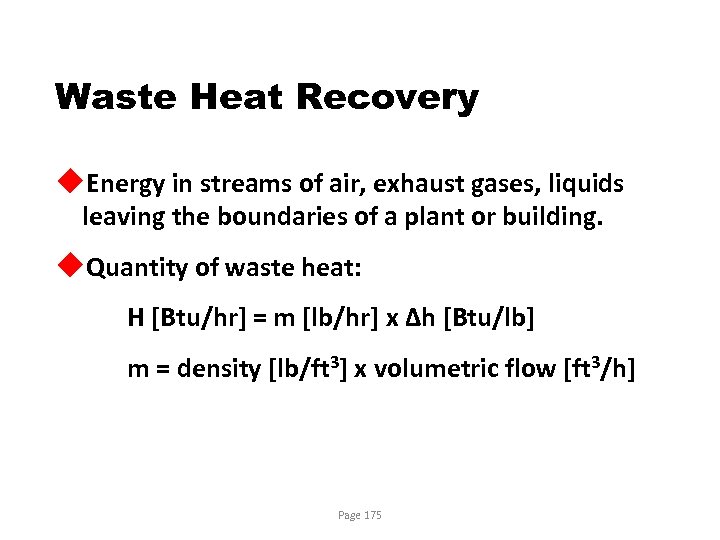 Waste Heat Recovery

◆Energy in streams of air, exhaust gases, liquids leaving the boundaries of a plant or building.

◆Quantity of waste heat:

H [Btu/hr] = m [lb/hr] x Δh [Btu/lb]

m = density [lb/ft$^3$] x volumetric flow [ft$^3$/h]

Page 175